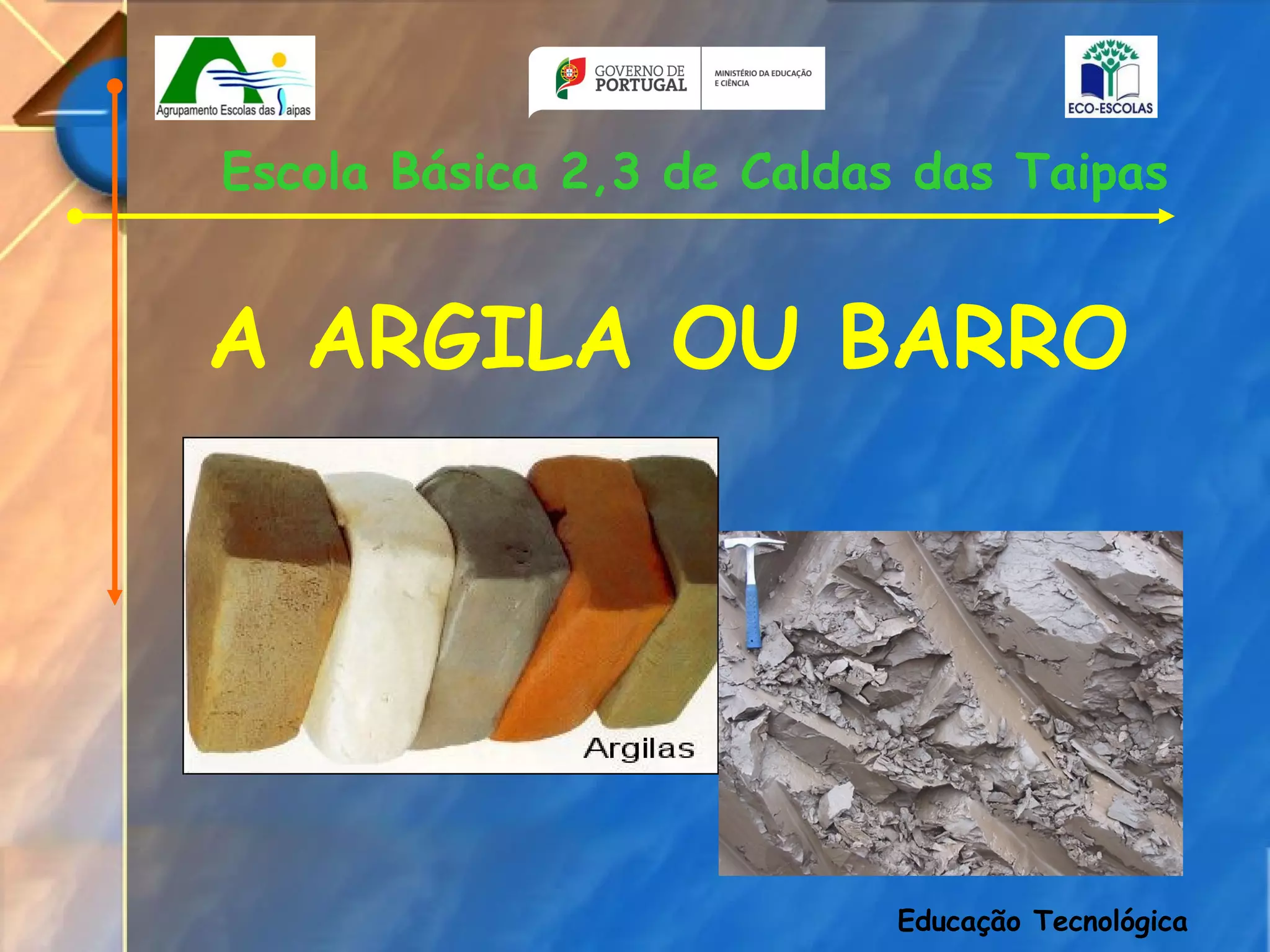 Agrupamento Escolas das Taipas

GOVERNO DE PORTUGAL

MINISTÉRIO DA EDUCAÇÃO E CIÊNCIA

ECO-ESCOLAS

Escola Básica 2,3 de Caldas das Taipas

A ARGILA OU BARRO

Argilas

Educação Tecnológica